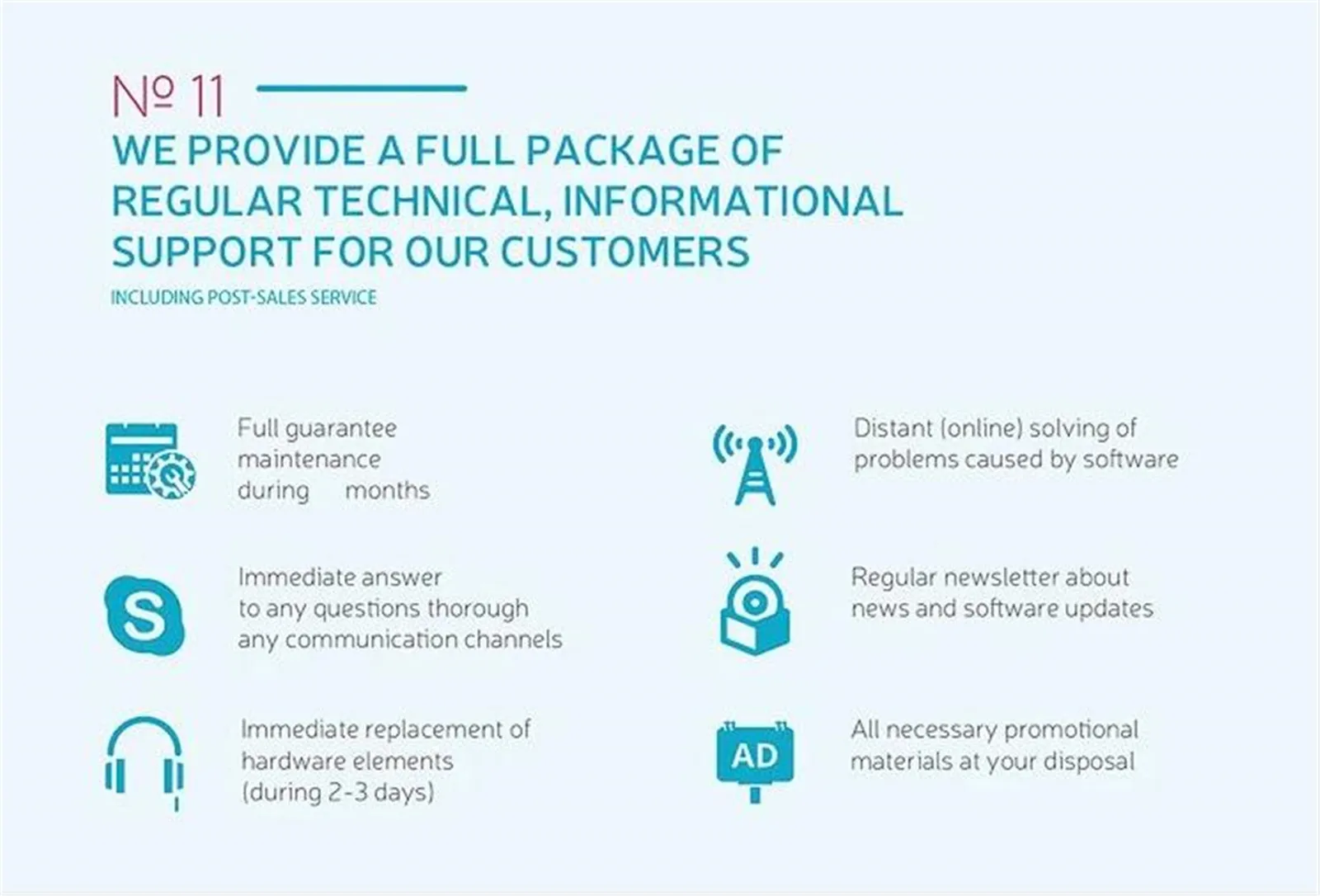 № 11

WE PROVIDE A FULL PACKAGE OF REGULAR TECHNICAL, INFORMATIONAL SUPPORT FOR OUR CUSTOMERS

INCLUDING POST-SALES SERVICE

Full guarantee maintenance during months

Immediate answer to any questions thorough any communication channels

Immediate replacement of hardware elements (during 2-3 days)

Distant (online) solving of problems caused by software

Regular newsletter about news and software updates

AD

All necessary promotional materials at your disposal